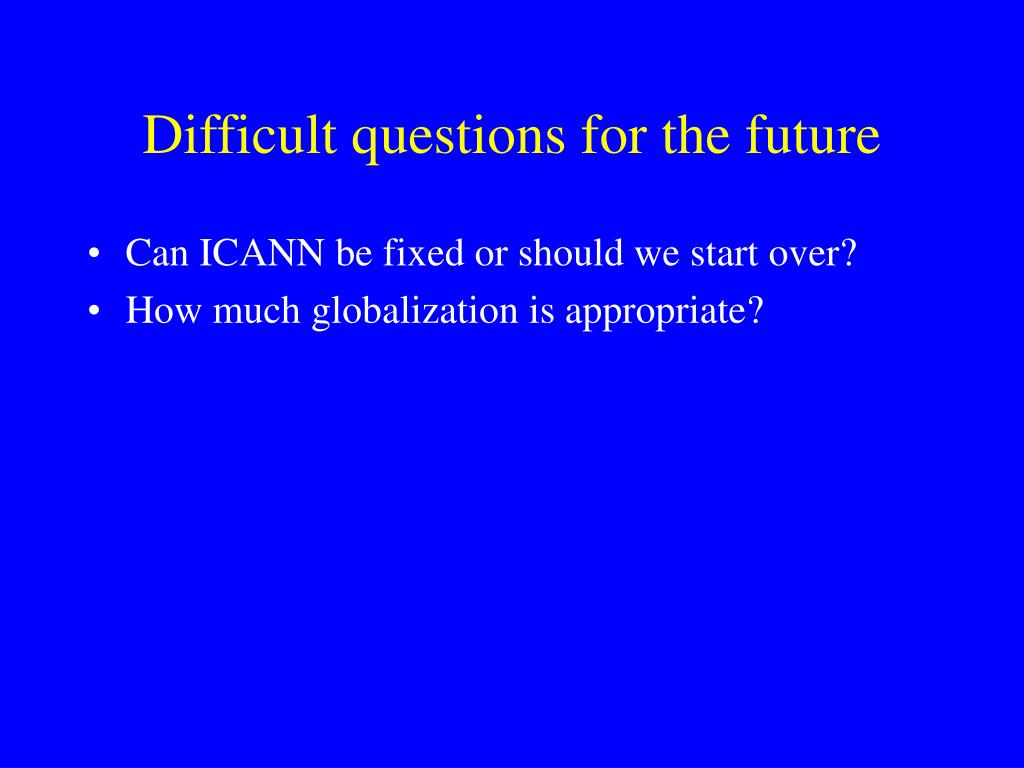 Difficult questions for the future

• Can ICANN be fixed or should we start over?
• How much globalization is appropriate?